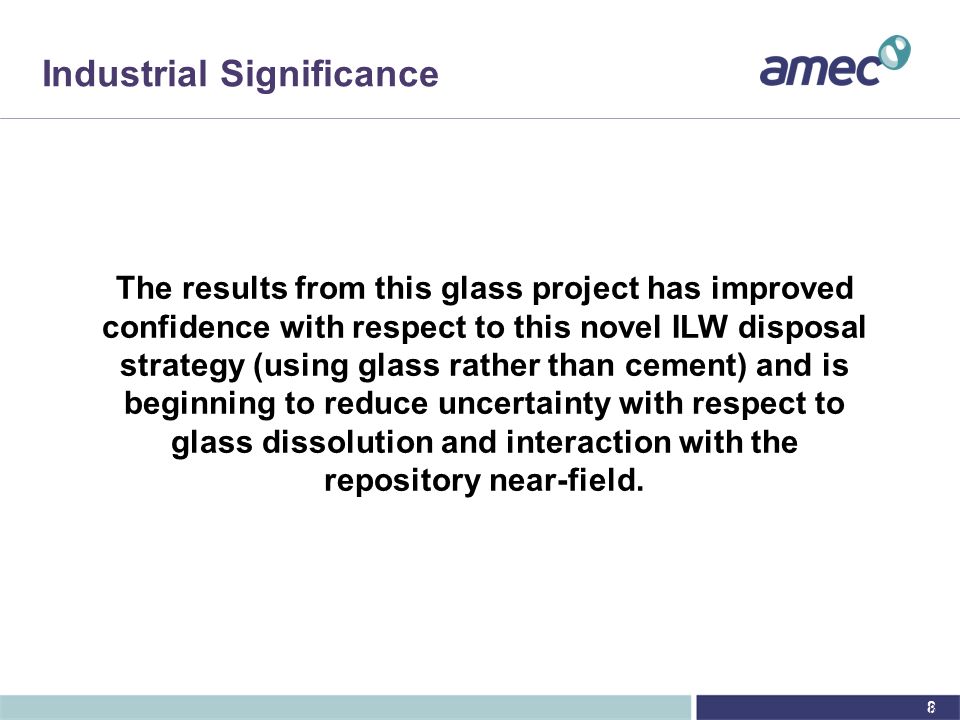 Industrial Significance

amec

The results from this glass project has improved confidence with respect to this novel ILW disposal strategy (using glass rather than cement) and is beginning to reduce uncertainty with respect to glass dissolution and interaction with the repository near-field.

8